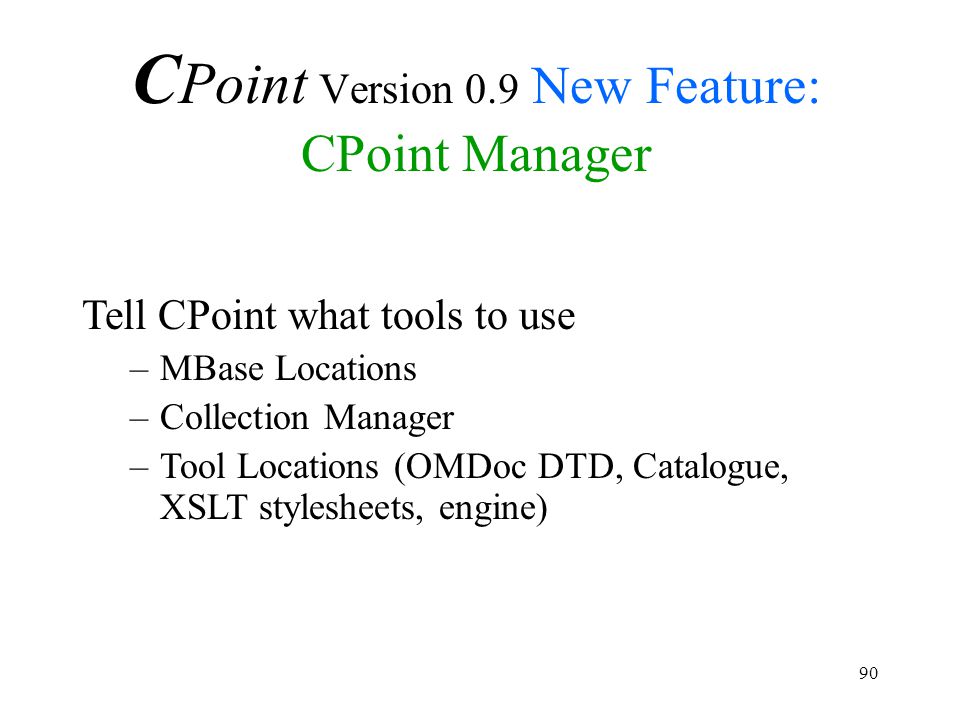 CPoint Version 0.9 New Feature:
CPoint Manager

Tell CPoint what tools to use
– MBase Locations
– Collection Manager
– Tool Locations (OMDoc DTD, Catalogue, XSLT stylesheets, engine)

90